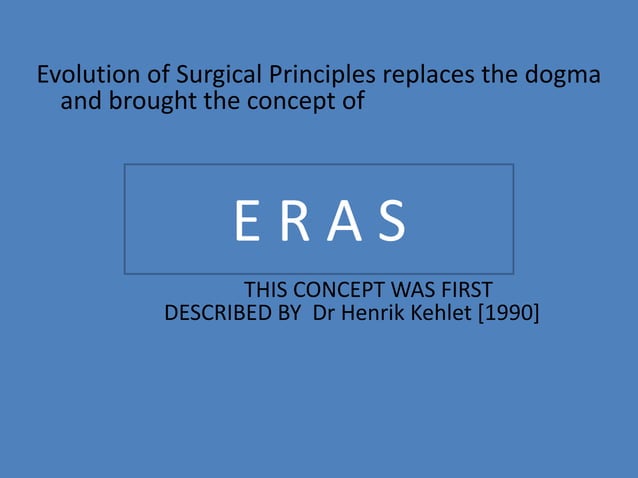 Evolution of Surgical Principles replaces the dogma and brought the concept of

E R A S

THIS CONCEPT WAS FIRST DESCRIBED BY Dr Henrik Kehlet [1990]